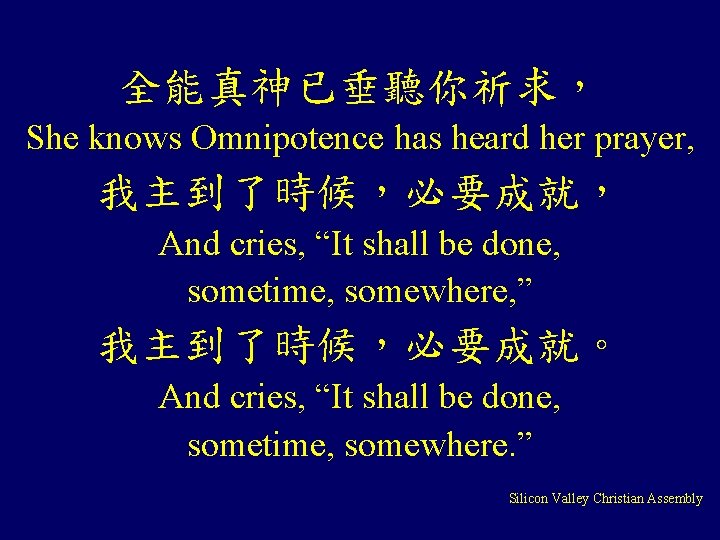 全能真神已垂聽你祈求，
She knows Omnipotence has heard her prayer,
我主到了時候，必要成就，
And cries, “It shall be done, sometime, somewhere,”
我主到了時候，必要成就。
And cries, “It shall be done, sometime, somewhere.”

Silicon Valley Christian Assembly